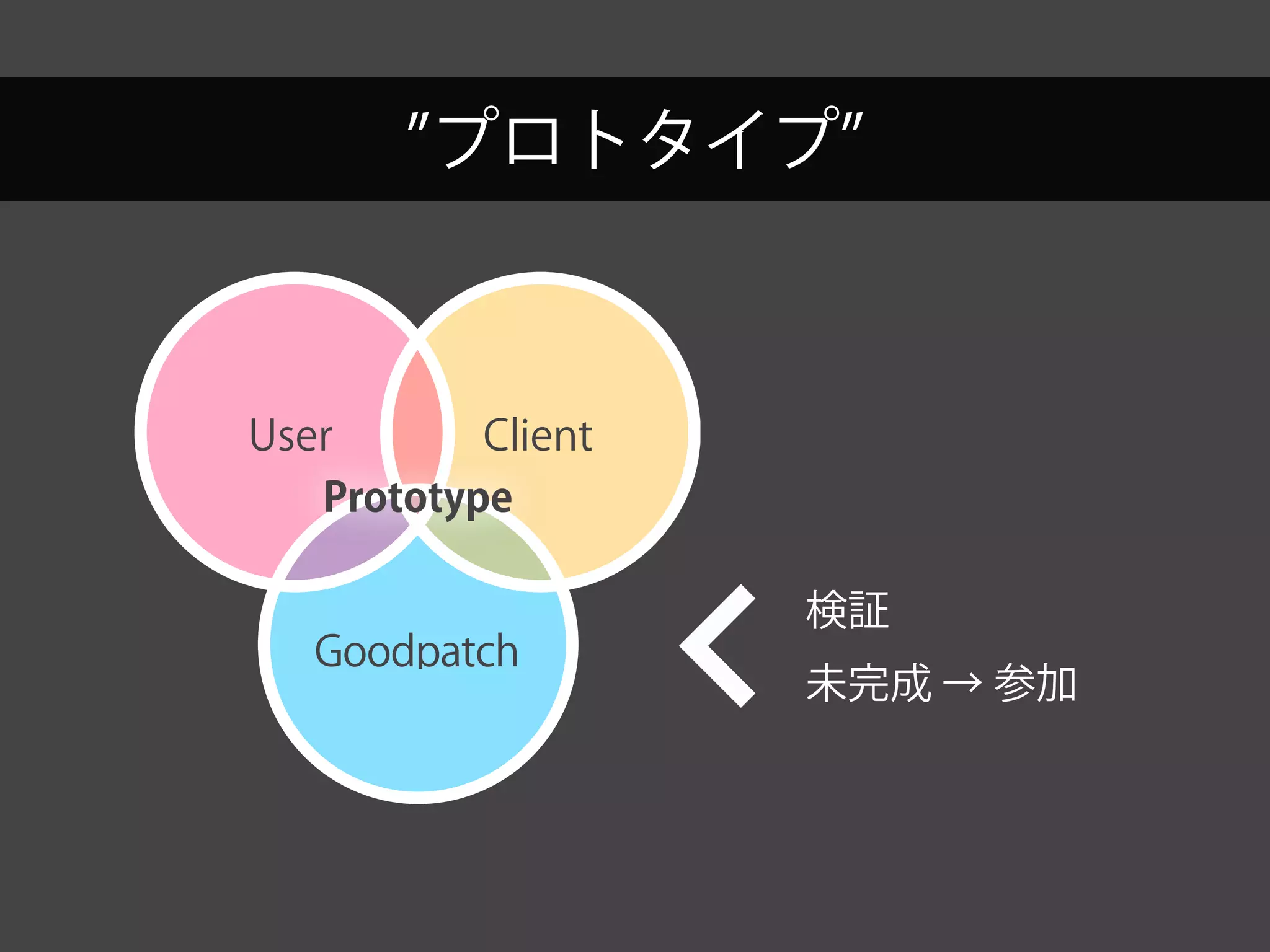 ”プロトタイプ”

User

Client

Prototype

Goodpatch

検証

未完成 → 参加